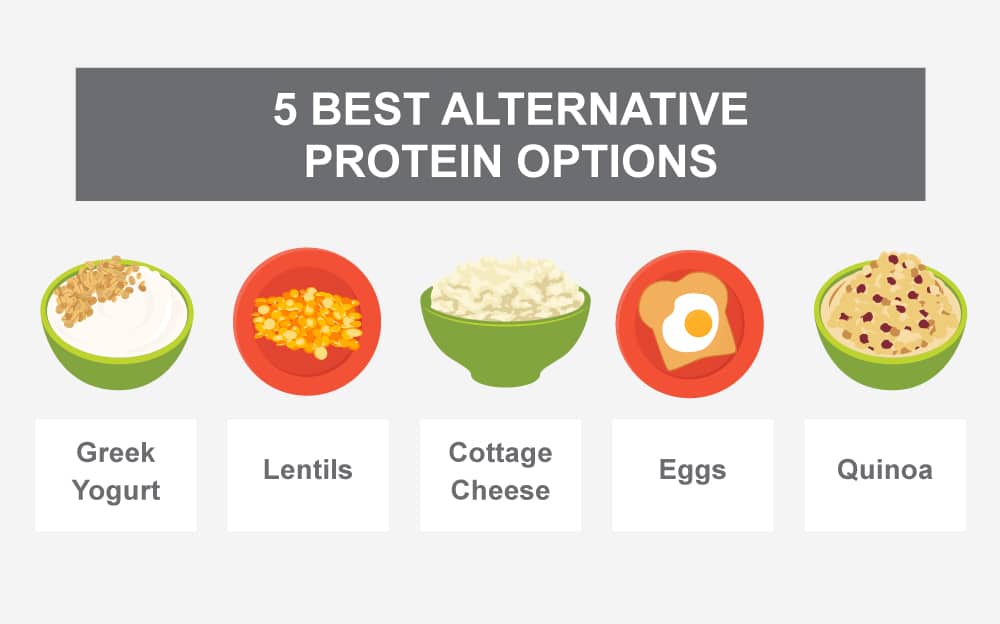 5 BEST ALTERNATIVE PROTEIN OPTIONS

Greek Yogurt

Lentils

Cottage Cheese

Eggs

Quinoa